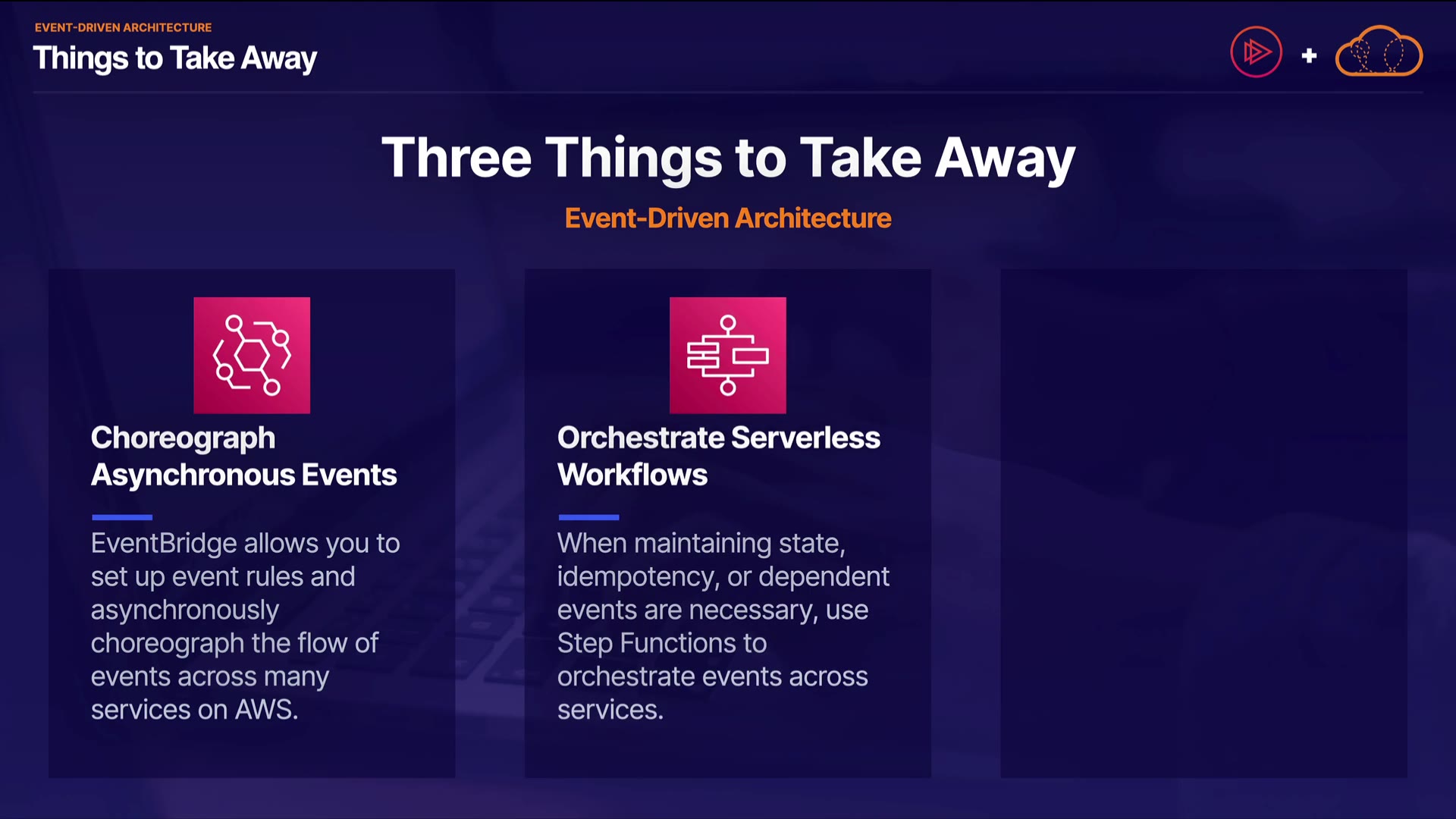 EVENT-DRIVEN ARCHITECTURE
Things to Take Away

+

Three Things to Take Away

Event-Driven Architecture

Choreograph Asynchronous Events

EventBridge allows you to set up event rules and asynchronously choreograph the flow of events across many services on AWS.

Orchestrate Serverless Workflows

When maintaining state, idempotency, or dependent events are necessary, use Step Functions to orchestrate events across services.